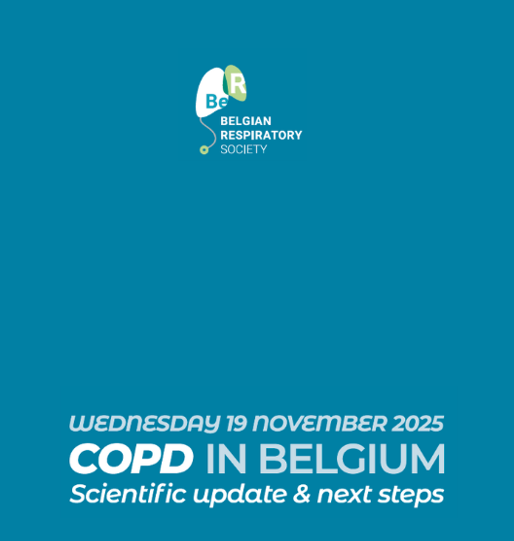 BeR
BELGIAN RESPIRATORY SOCIETY

WEDNESDAY 19 NOVEMBER 2025
COPD IN BELGIUM
Scientific update & next steps